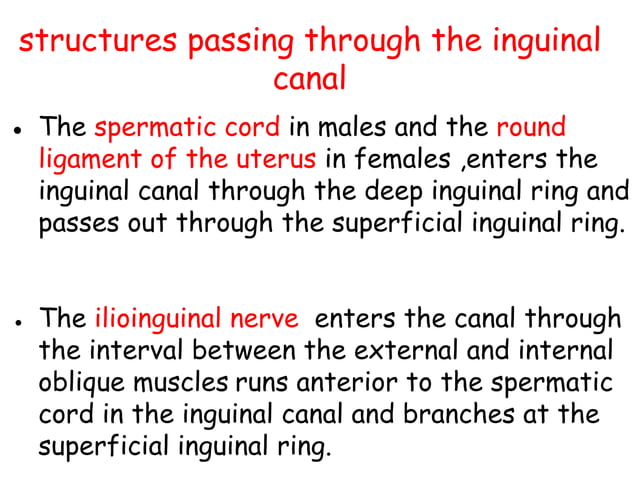 structures passing through the inguinal canal

• The spermatic cord in males and the round ligament of the uterus in females ,enters the inguinal canal through the deep inguinal ring and passes out through the superficial inguinal ring.

• The ilioinguinal nerve enters the canal through the interval between the external and internal oblique muscles runs anterior to the spermatic cord in the inguinal canal and branches at the superficial inguinal ring.